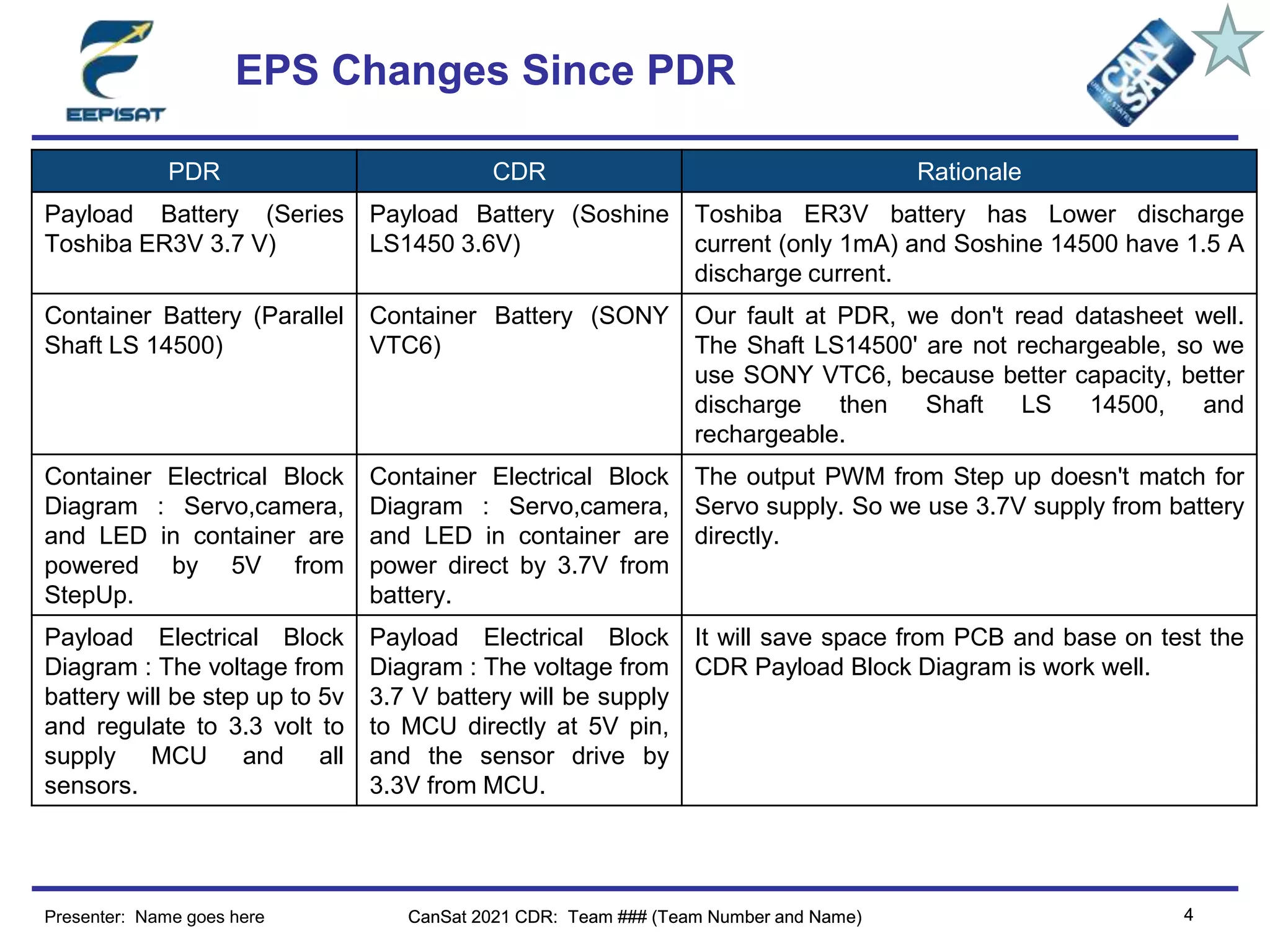 EEPISAT

EPS Changes Since PDR

CAN SAT UNITED STATES

| PDR | CDR | Rationale |
|---|---|---|
| Payload Battery (Series Toshiba ER3V 3.7 V) | Payload Battery (Soshine LS1450 3.6V) | Toshiba ER3V battery has Lower discharge current (only 1mA) and Soshine 14500 have 1.5 A discharge current. |
| Container Battery (Parallel Shaft LS 14500) | Container Battery (SONY VTC6) | Our fault at PDR, we don't read datasheet well. The Shaft LS14500' are not rechargeable, so we use SONY VTC6, because better capacity, better discharge then Shaft LS 14500, and rechargeable. |
| Container Electrical Block Diagram : Servo,camera, and LED in container are powered by 5V from StepUp. | Container Electrical Block Diagram : Servo,camera, and LED in container are power direct by 3.7V from battery. | The output PWM from Step up doesn't match for Servo supply. So we use 3.7V supply from battery directly. |
| Payload Electrical Block Diagram : The voltage from battery will be step up to 5v and regulate to 3.3 volt to supply MCU and all sensors. | Payload Electrical Block Diagram : The voltage from 3.7 V battery will be supply to MCU directly at 5V pin, and the sensor drive by 3.3V from MCU. | It will save space from PCB and base on test the CDR Payload Block Diagram is work well. |

Presenter: Name goes here

CanSat 2021 CDR: Team ### (Team Number and Name)

4